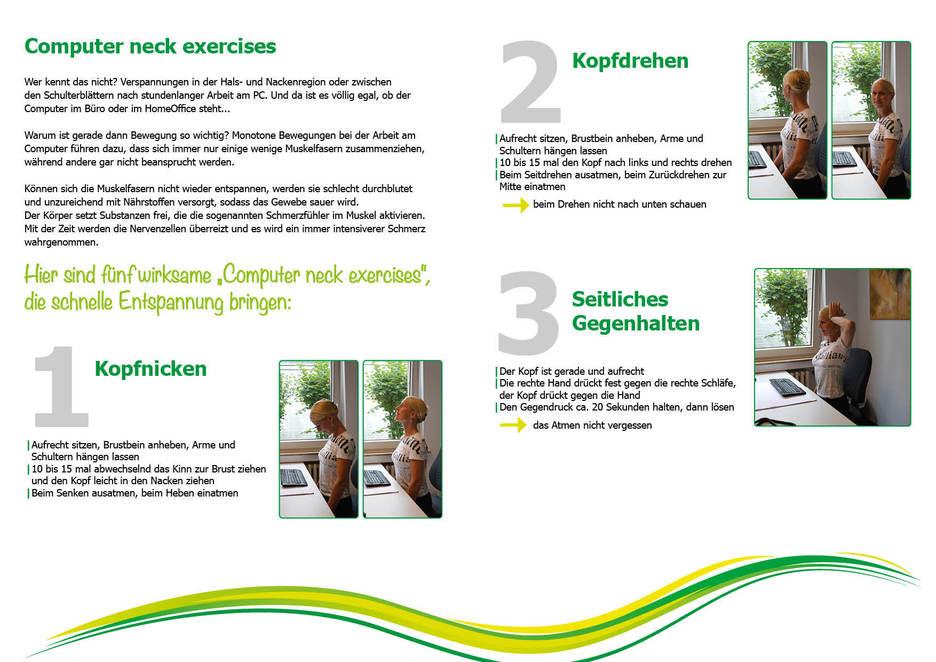 Computer neck exercises

Wer kennt das nicht? Verspannungen in der Hals- und Nackenregion oder zwischen den Schulterblättern nach stundenlanger Arbeit am PC. Und da ist es völlig egal, ob der Computer im Büro oder im HomeOffice steht...

Warum ist gerade dann Bewegung so wichtig? Monotone Bewegungen bei der Arbeit am Computer führen dazu, dass sich immer nur einige wenige Muskelfasern zusammenziehen, während andere gar nicht beansprucht werden.

Können sich die Muskelfasern nicht wieder entspannen, werden sie schlecht durchblutet und unzureichend mit Nährstoffen versorgt, sodass das Gewebe sauer wird.
Der Körper setzt Substanzen frei, die die sogenannten Schmerzfühler im Muskel aktivieren. Mit der Zeit werden die Nervenzellen überreizt und es wird ein immer intensiverer Schmerz wahrgenommen.

Hier sind fünf wirksame „Computer neck exercises", die schnelle Entspannung bringen:

1 Kopfnicken

Aufrecht sitzen, Brustbein anheben, Arme und Schultern hängen lassen
10 bis 15 mal abwechselnd das Kinn zur Brust ziehen und den Kopf leicht in den Nacken ziehen
Beim Senken ausatmen, beim Heben einatmen

2 Kopfdrehen

Aufrecht sitzen, Brustbein anheben, Arme und Schultern hängen lassen
10 bis 15 mal den Kopf nach links und rechts drehen
Beim Seitdrehen ausatmen, beim Zurückdrehen zur Mitte einatmen
beim Drehen nicht nach unten schauen

3 Seitliches Gegenhalten

Der Kopf ist gerade und aufrecht
Die rechte Hand drückt fest gegen die rechte Schläfe, der Kopf drückt gegen die Hand
Den Gegendruck ca. 20 Sekunden halten, dann lösen
das Atmen nicht vergessen